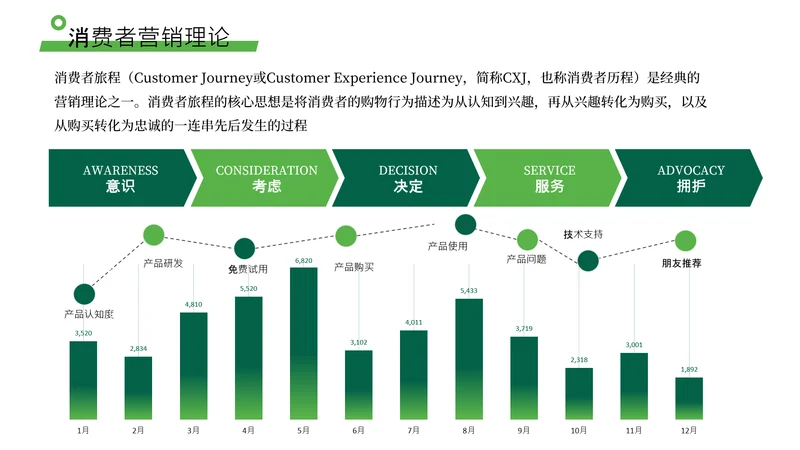 消费者营销理论

消费者旅程（Customer Journey或Customer Experience Journey，简称CXJ，也称消费者历程）是经典的营销理论之一。消费者旅程的核心思想是将消费者的购物行为描述为从认知到兴趣，再从兴趣转化为购买，以及从购买转化为忠诚的一连串先后发生的过程

AWARENESS
意识

CONSIDERATION
考虑

DECISION
决定

SERVICE
服务

ADVOCACY
拥护

产品认知度
产品研发
免费试用
产品购买
产品使用
产品问题
技术支持
朋友推荐

3,520
2,834
4,810
5,520
6,820
3,102
4,011
5,433
3,719
2,318
3,001
1,892

1月
2月
3月
4月
5月
6月
7月
8月
9月
10月
11月
12月